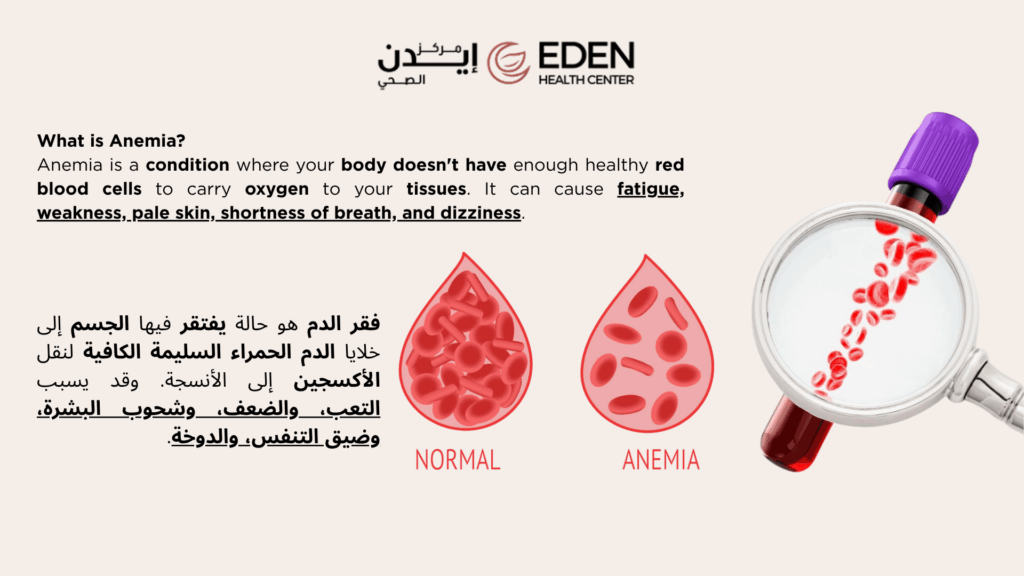 مركز إيدن الصحي EDEN HEALTH CENTER

What is Anemia?
Anemia is a condition where your body doesn't have enough healthy red blood cells to carry oxygen to your tissues. It can cause fatigue, weakness, pale skin, shortness of breath, and dizziness.

فقر الدم هو حالة يفتقر فيها الجسم إلى خلايا الدم الحمراء السليمة الكافية لنقل الأكسجين إلى الأنسجة. وقد يسبب التعب، والضعف، وشحوب البشرة، وضيق التنفس، والدوخة.

NORMAL

ANEMIA